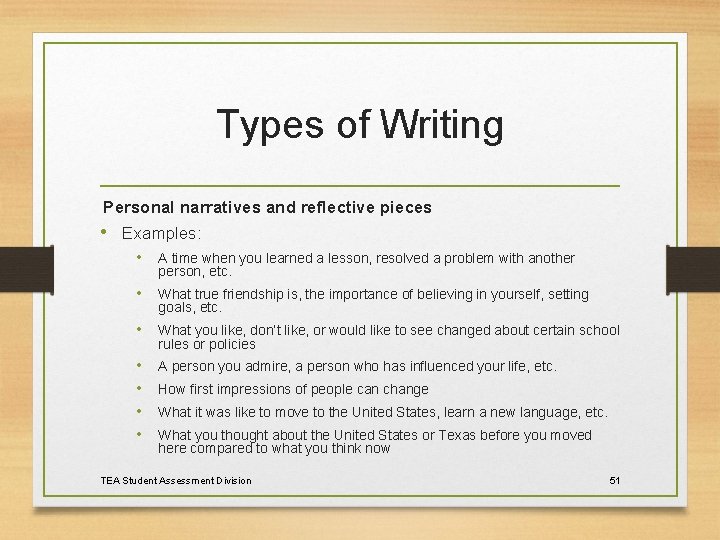 Types of Writing

Personal narratives and reflective pieces

• Examples:

• A time when you learned a lesson, resolved a problem with another person, etc.

• What true friendship is, the importance of believing in yourself, setting goals, etc.

• What you like, don't like, or would like to see changed about certain school rules or policies

• A person you admire, a person who has influenced your life, etc.

• How first impressions of people can change

• What it was like to move to the United States, learn a new language, etc.

• What you thought about the United States or Texas before you moved here compared to what you think now

TEA Student Assessment Division

51